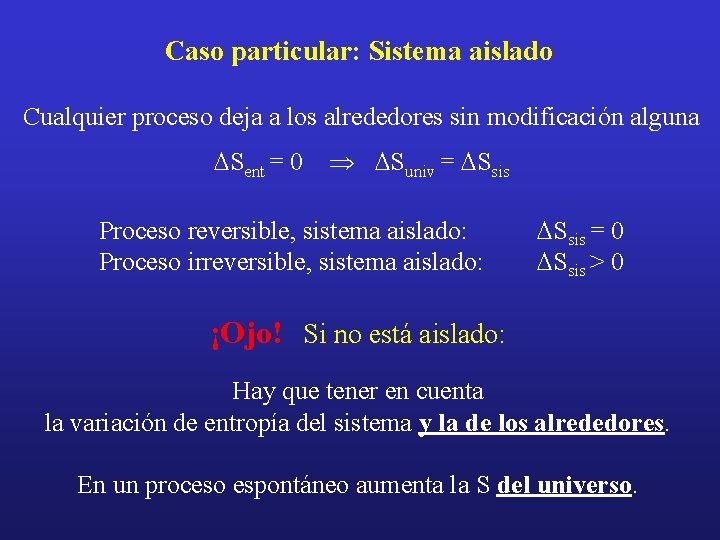 Caso particular: Sistema aislado

Cualquier proceso deja a los alrededores sin modificación alguna

$\Delta S_{ent} = 0 \quad \Rightarrow \quad \Delta S_{univ} = \Delta S_{sis}$

Proceso reversible, sistema aislado: $\Delta S_{sis} = 0$
Proceso irreversible, sistema aislado: $\Delta S_{sis} > 0$

¡Ojo! Si no está aislado:

Hay que tener en cuenta la variación de entropía del sistema y la de los alrededores.

En un proceso espontáneo aumenta la S del universo.